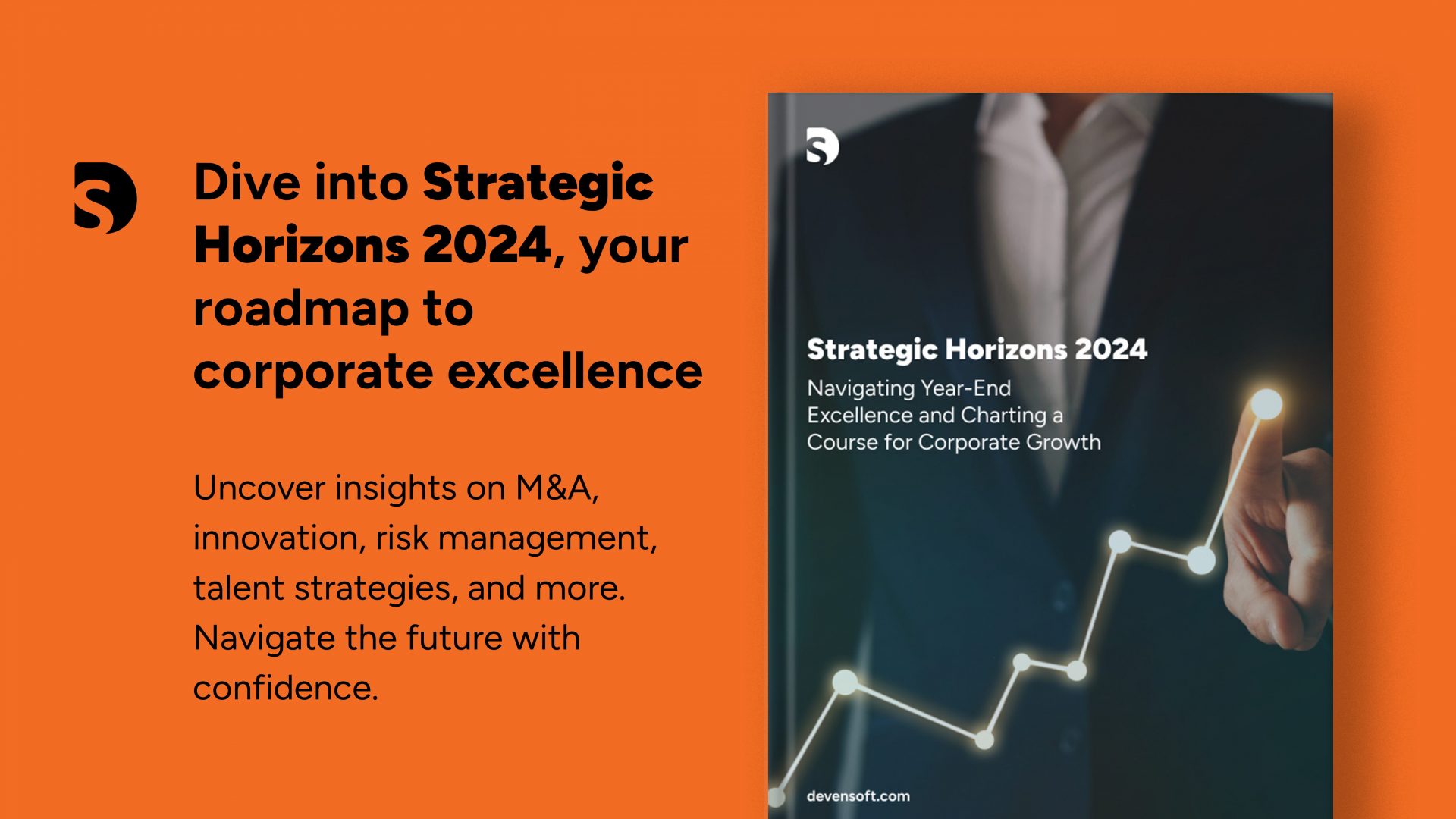 Dive into Strategic Horizons 2024, your roadmap to corporate excellence

Uncover insights on M&A, innovation, risk management, talent strategies, and more. Navigate the future with confidence.

Strategic Horizons 2024

Navigating Year-End Excellence and Charting a Course for Corporate Growth

devensoft.com